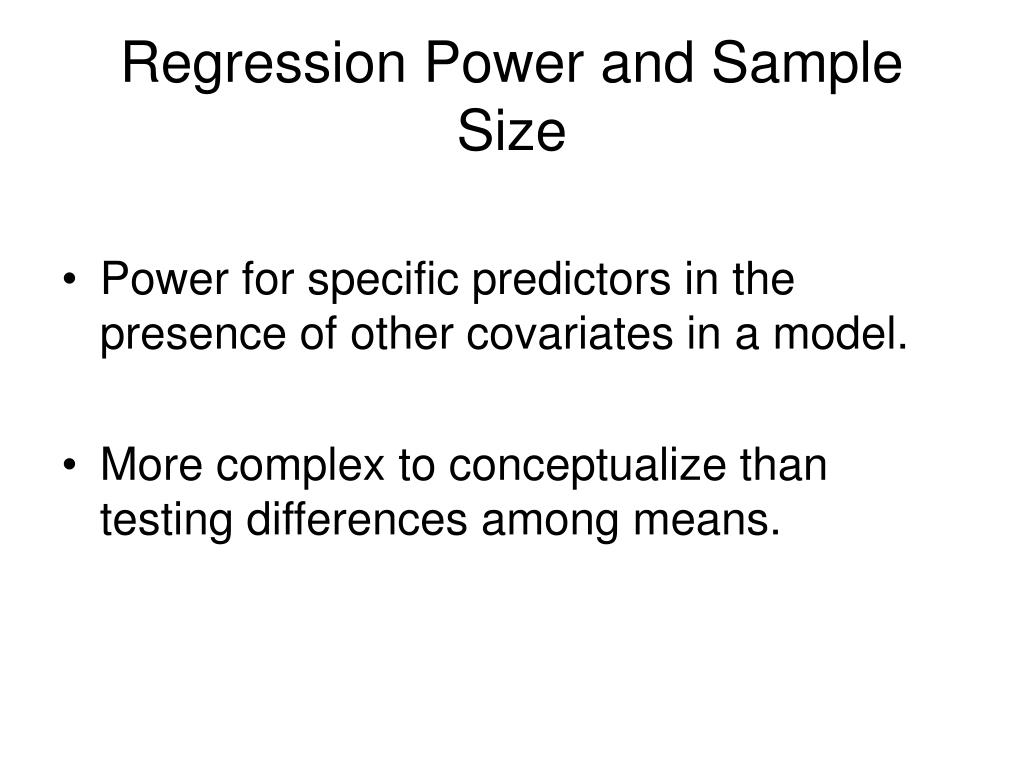 Regression Power and Sample Size

• Power for specific predictors in the presence of other covariates in a model.

• More complex to conceptualize than testing differences among means.